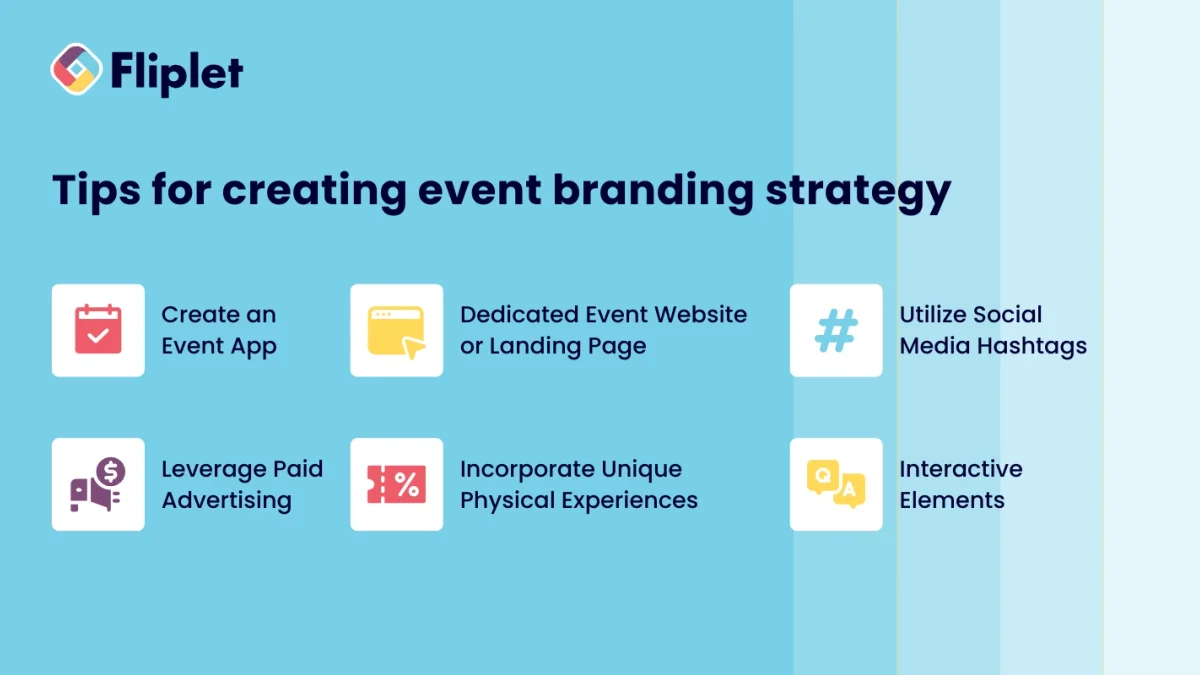 Fliplet

Tips for creating event branding strategy

Create an Event App

Dedicated Event Website or Landing Page

#

Utilize Social Media Hashtags

$

Leverage Paid Advertising

%

Incorporate Unique Physical Experiences

Q A

Interactive Elements